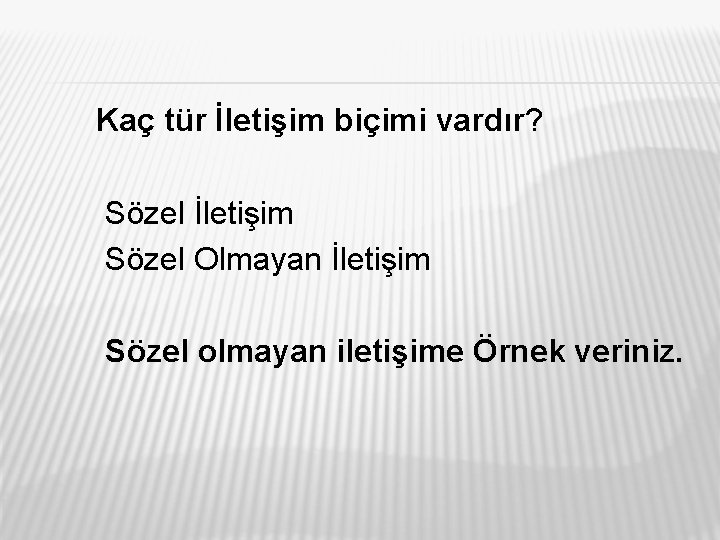 Kaç tür İletişim biçimi vardır?

Sözel İletişim
Sözel Olmayan İletişim

Sözel olmayan iletişime Örnek veriniz.